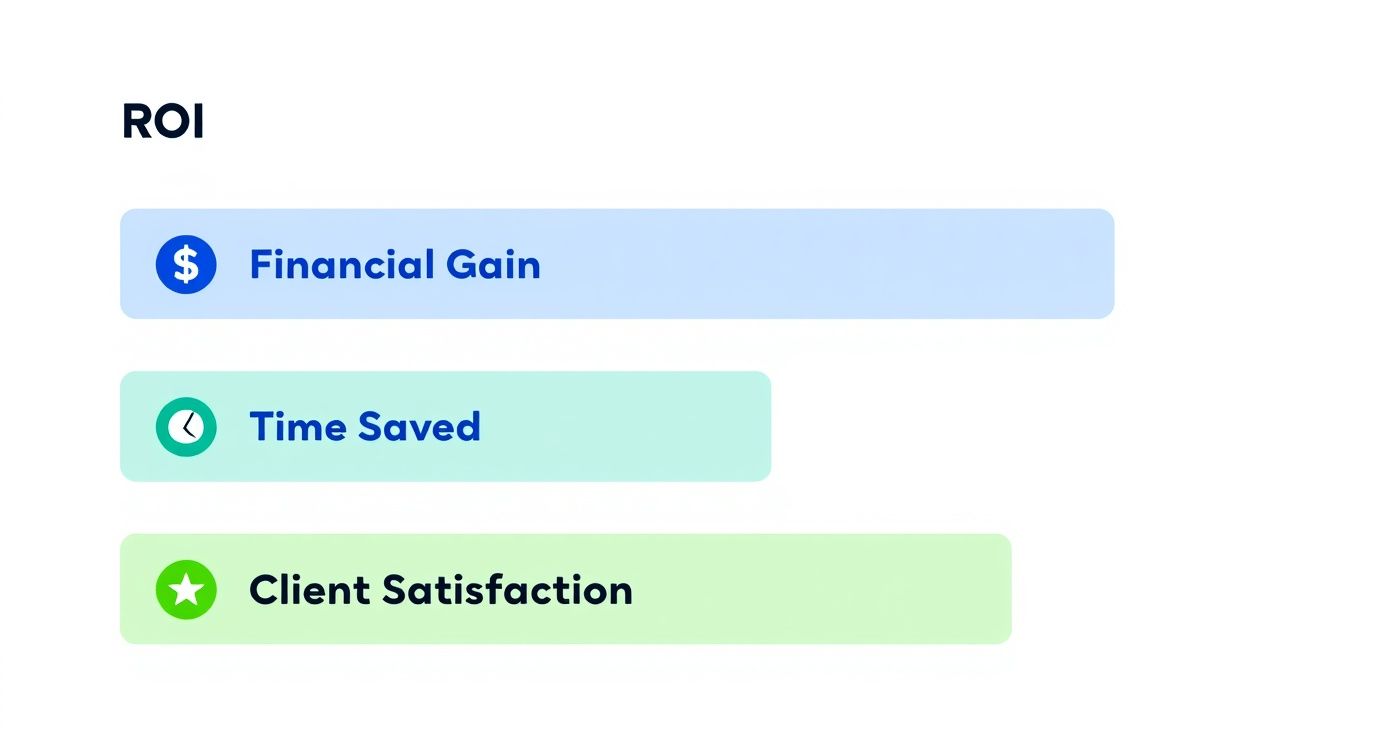 ROI

$ Financial Gain

Time Saved

Client Satisfaction